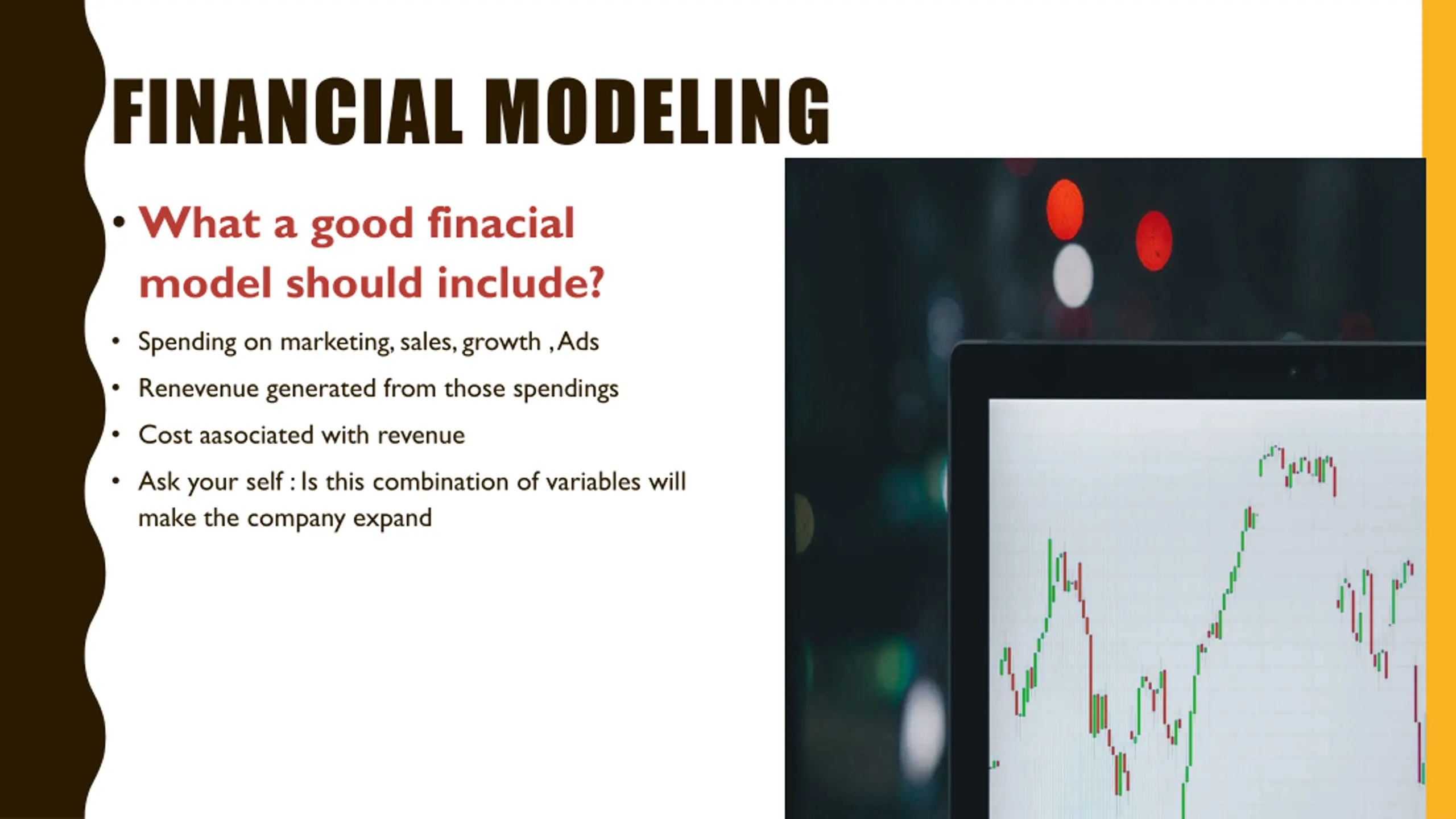 FINANCIAL MODELING

• What a good finacial model should include?

• Spending on marketing, sales, growth , Ads
• Renevenue generated from those spendings
• Cost aasociated with revenue
• Ask your self : Is this combination of variables will make the company expand